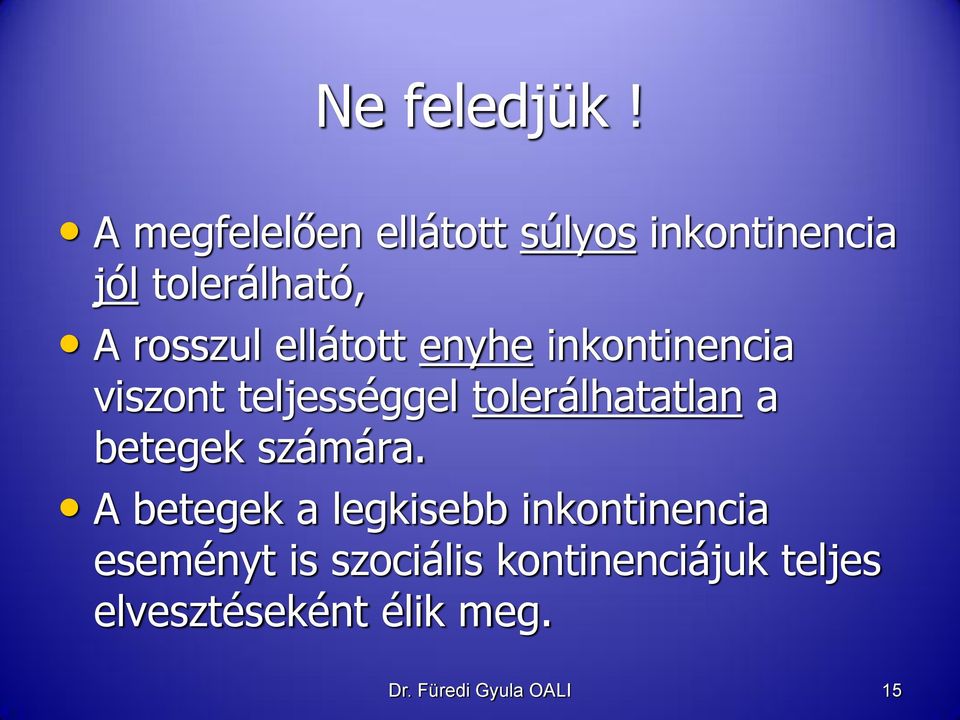 Ne feledjük !

• A megfelelően ellátott súlyos inkontinencia jól tolerálható,
• A rosszul ellátott enyhe inkontinencia viszont teljességgel tolerálhatatlan a betegek számára.
• A betegek a legkisebb inkontinencia eseményt is szociális kontinenciájuk teljes elvesztéseként élik meg.

Dr. Füredi Gyula OALI

15